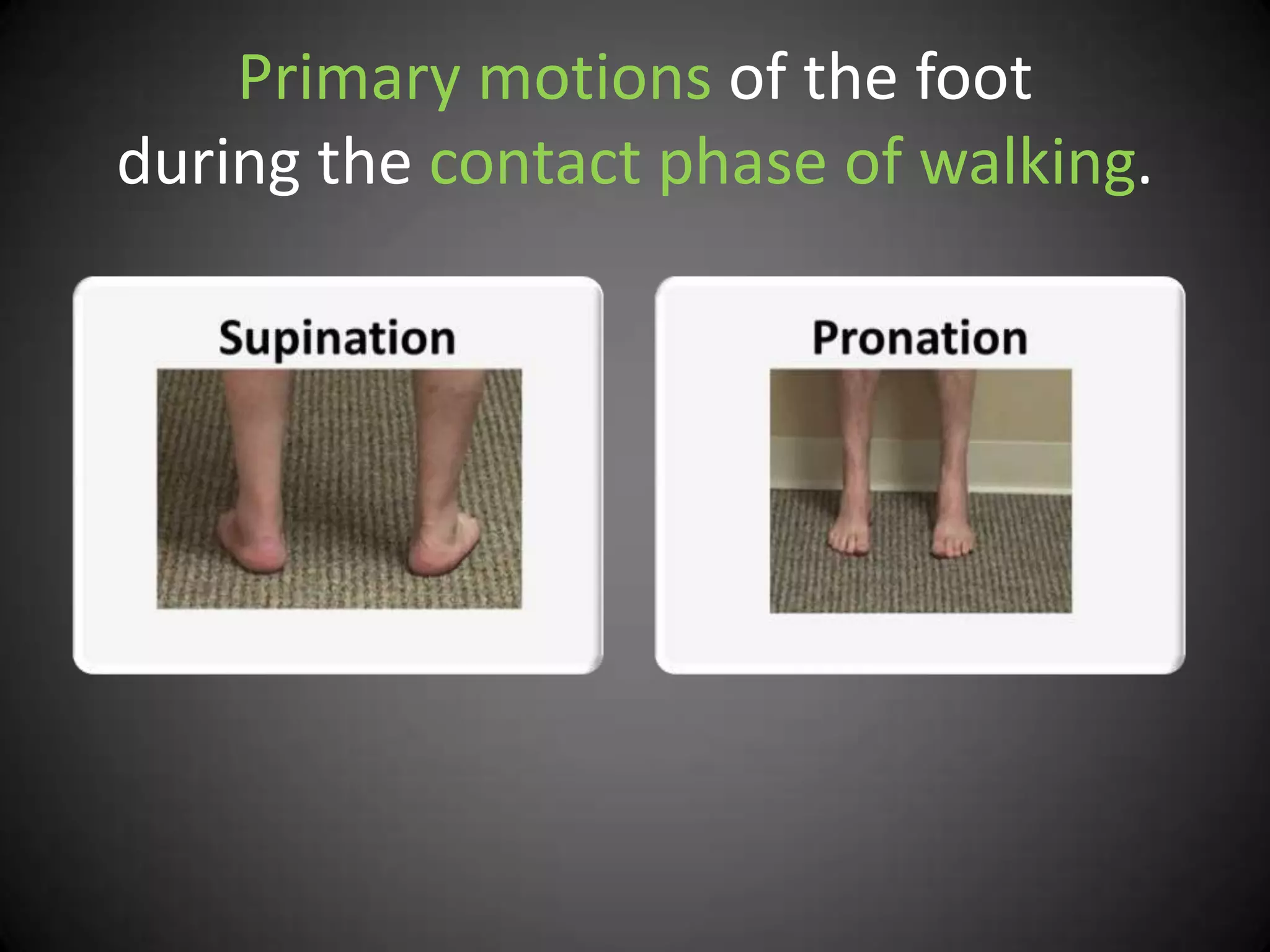 Primary motions of the foot during the contact phase of walking.

Supination

Pronation